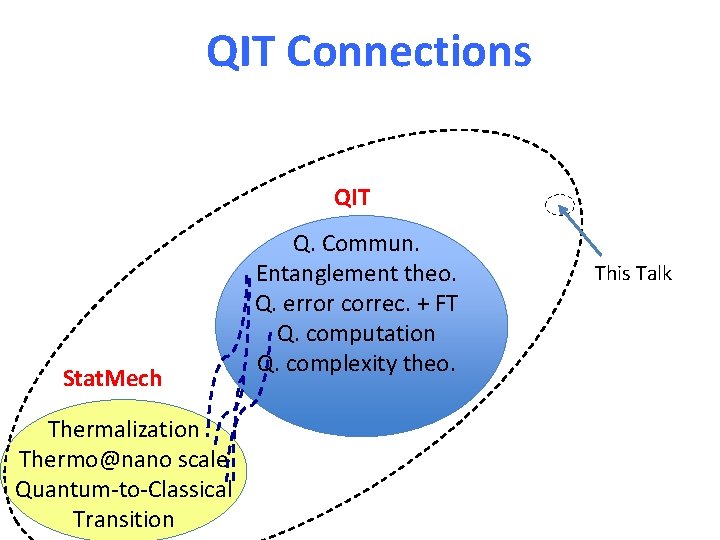 QIT Connections

QIT

Q. Commun.
Entanglement theo.
Q. error correc. + FT
Q. computation
Q. complexity theo.

This Talk

StatMech

Thermalization
Thermo@nano scale
Quantum-to-Classical
Transition